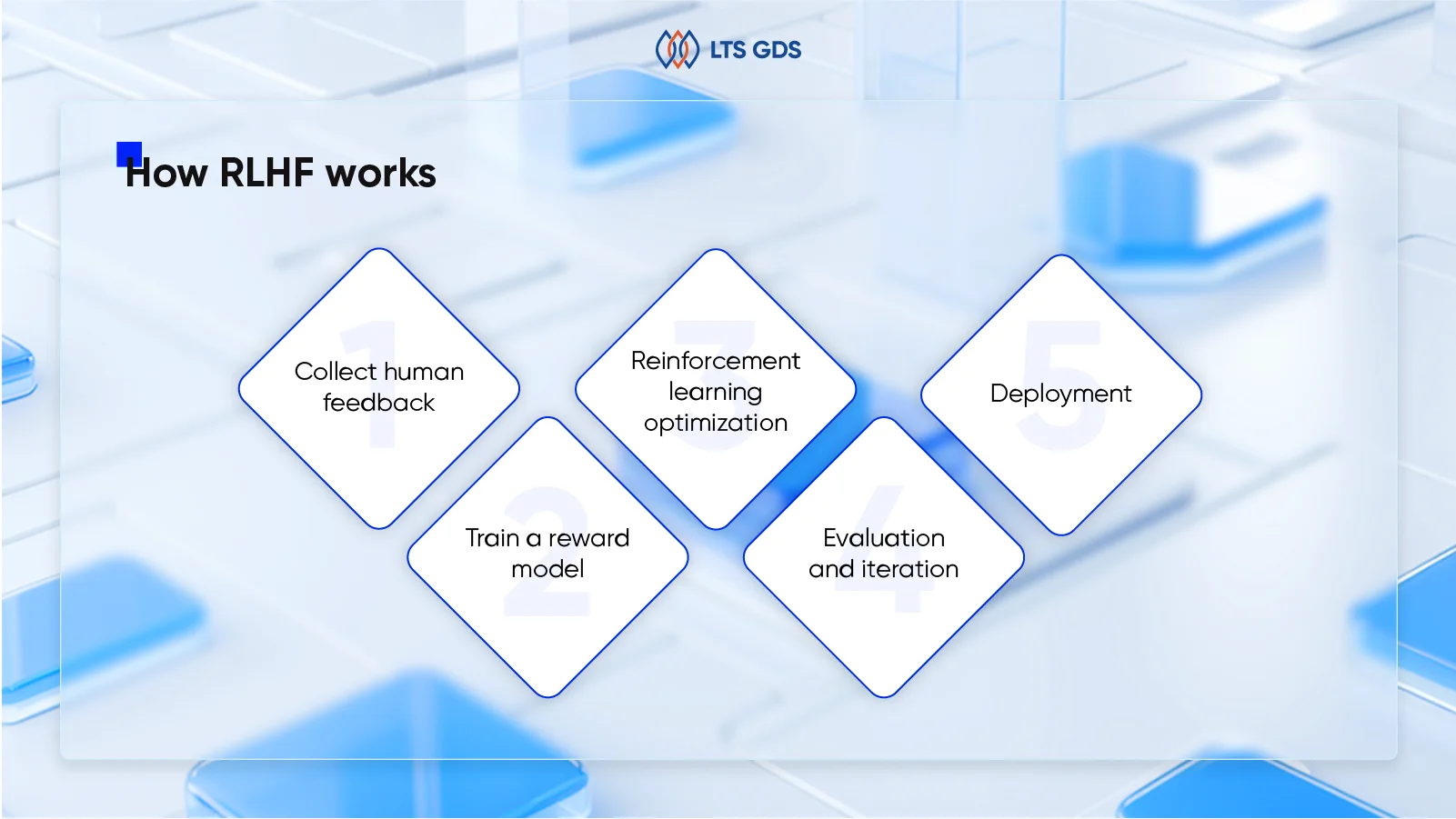 LTS GDS

How RLHF works

1
Collect human feedback

2
Train a reward model

3
Reinforcement learning optimization

4
Evaluation and iteration

5
Deployment